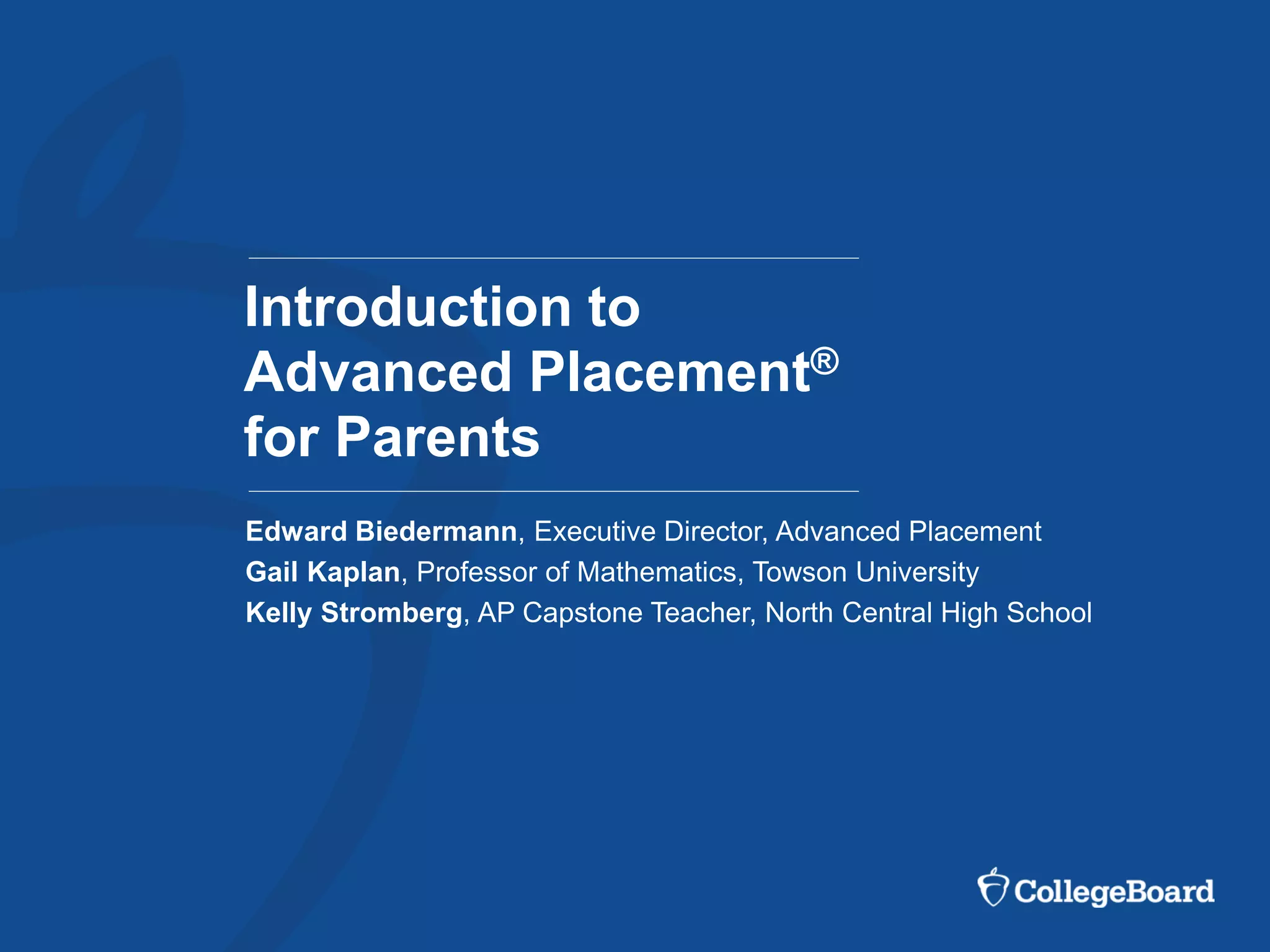 Introduction to Advanced Placement® for Parents

Edward Biedermann, Executive Director, Advanced Placement
Gail Kaplan, Professor of Mathematics, Towson University
Kelly Stromberg, AP Capstone Teacher, North Central High School

CollegeBoard